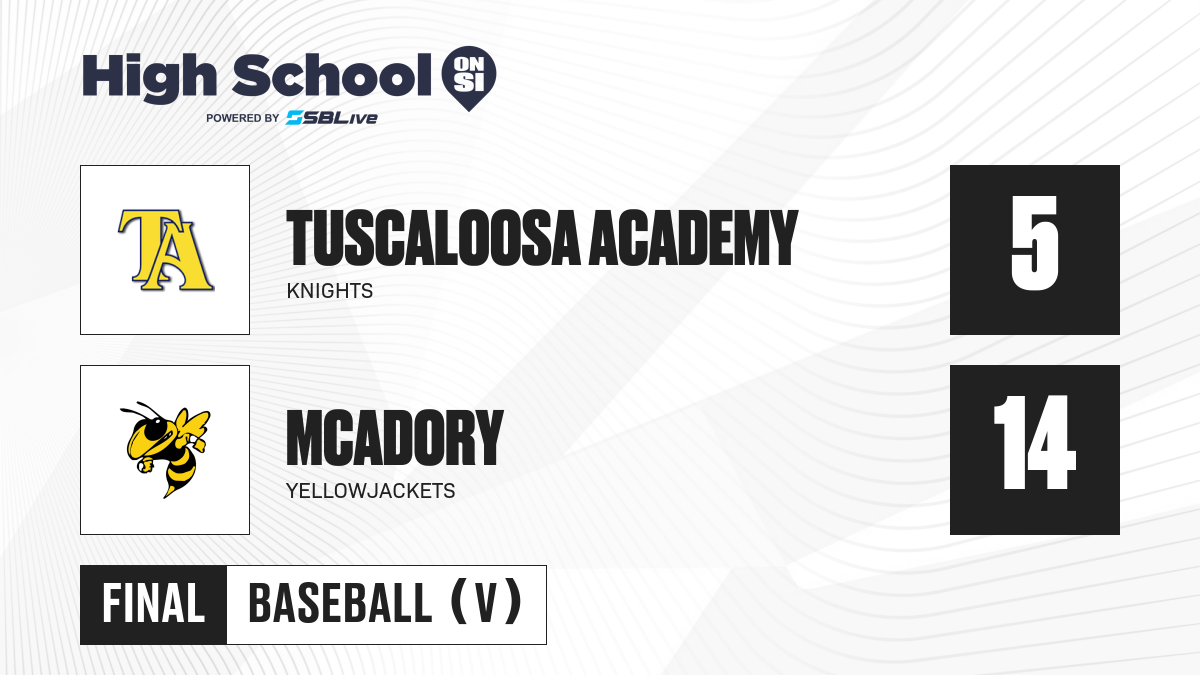 High School ON SI
POWERED BY SBLive

TA

TUSCALOOSA ACADEMY
KNIGHTS

5

MCADORY
YELLOWJACKETS

14

FINAL
BASEBALL (V)